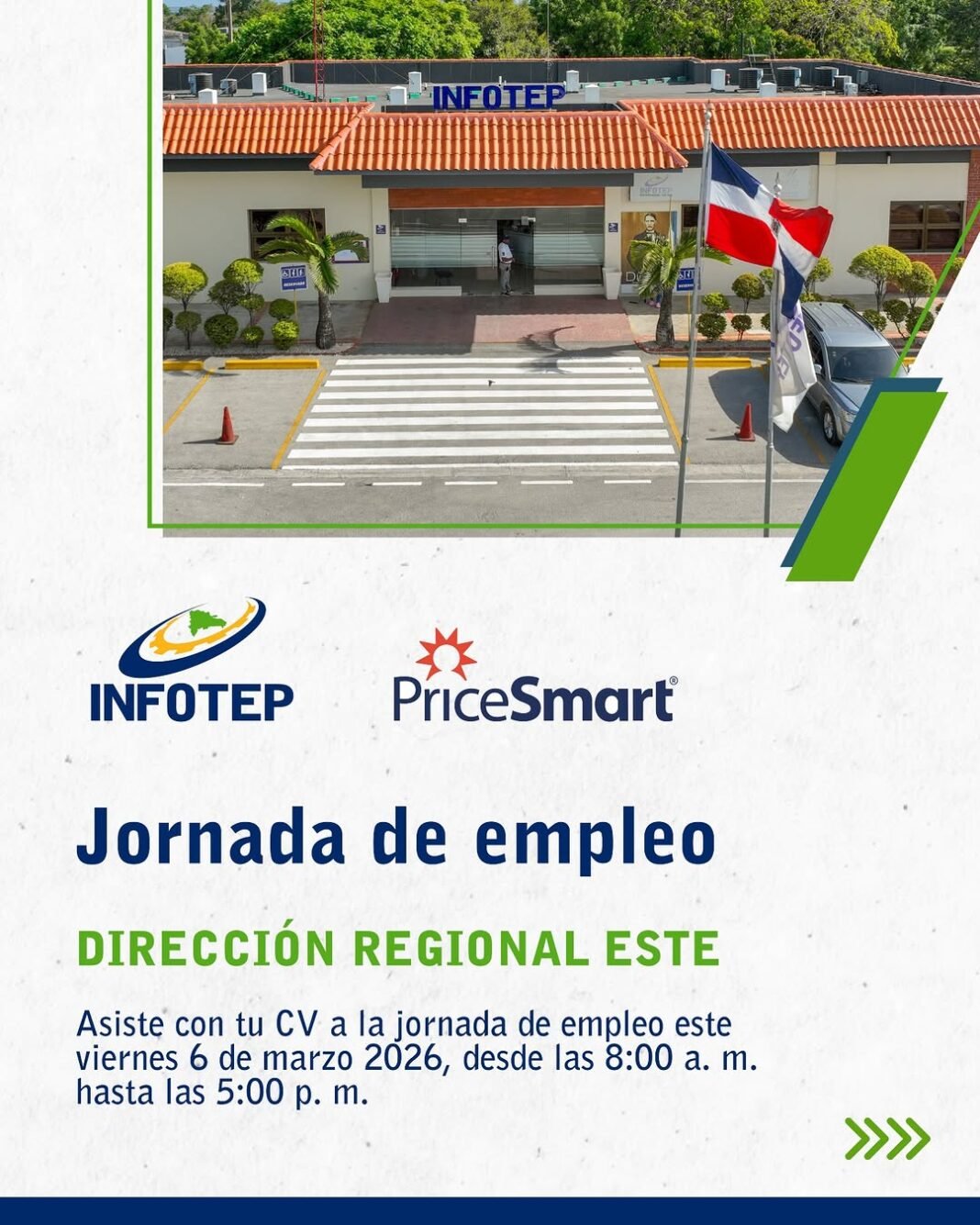 INFOTEP

INFOTEP

PriceSmart®

Jornada de empleo

DIRECCIÓN REGIONAL ESTE

Asiste con tu CV a la jornada de empleo este viernes 6 de marzo 2026, desde las 8:00 a. m. hasta las 5:00 p. m.